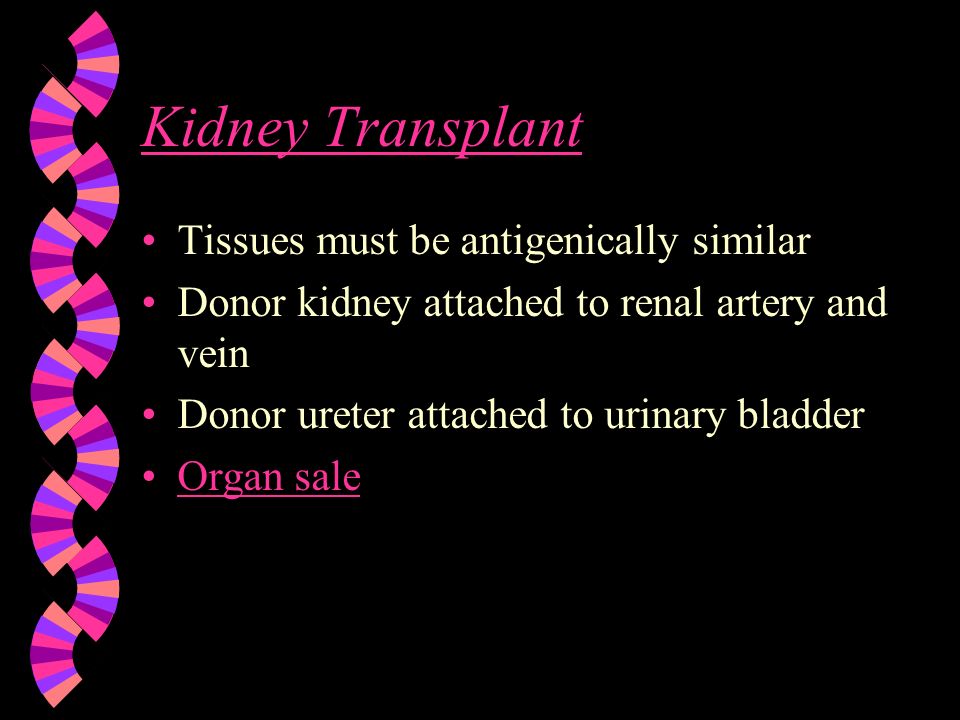 Kidney Transplant

• Tissues must be antigenically similar
• Donor kidney attached to renal artery and vein
• Donor ureter attached to urinary bladder
• Organ sale